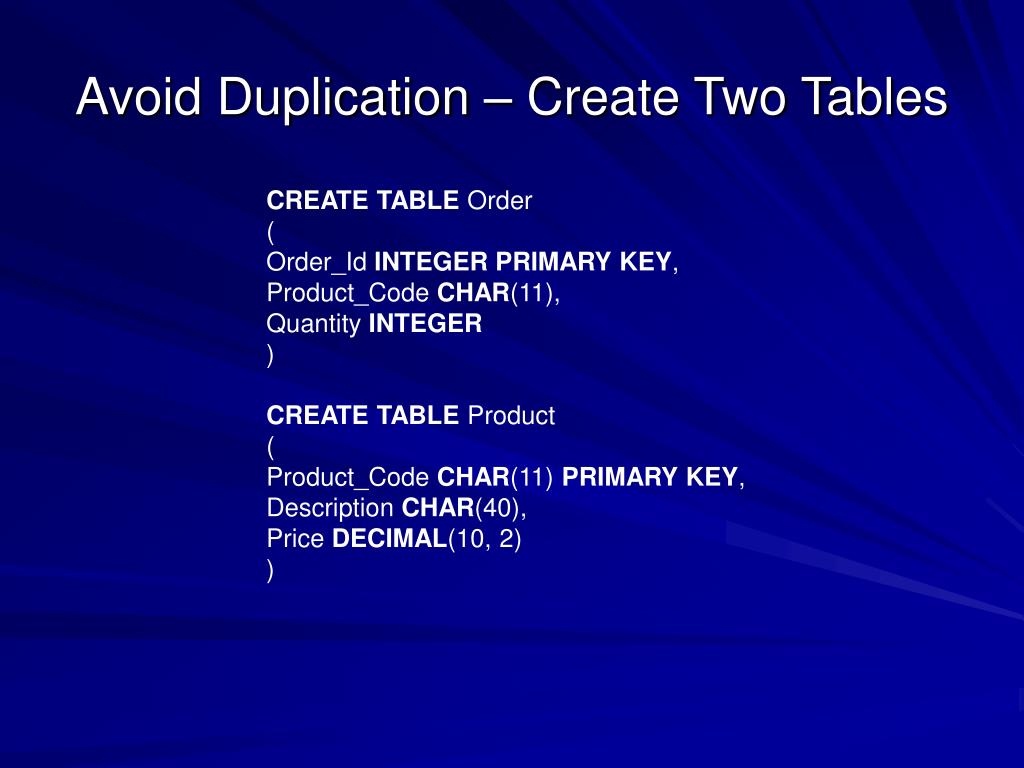 Avoid Duplication – Create Two Tables

CREATE TABLE Order
(
Order_Id INTEGER PRIMARY KEY,
Product_Code CHAR(11),
Quantity INTEGER
)

CREATE TABLE Product
(
Product_Code CHAR(11) PRIMARY KEY,
Description CHAR(40),
Price DECIMAL(10, 2)
)